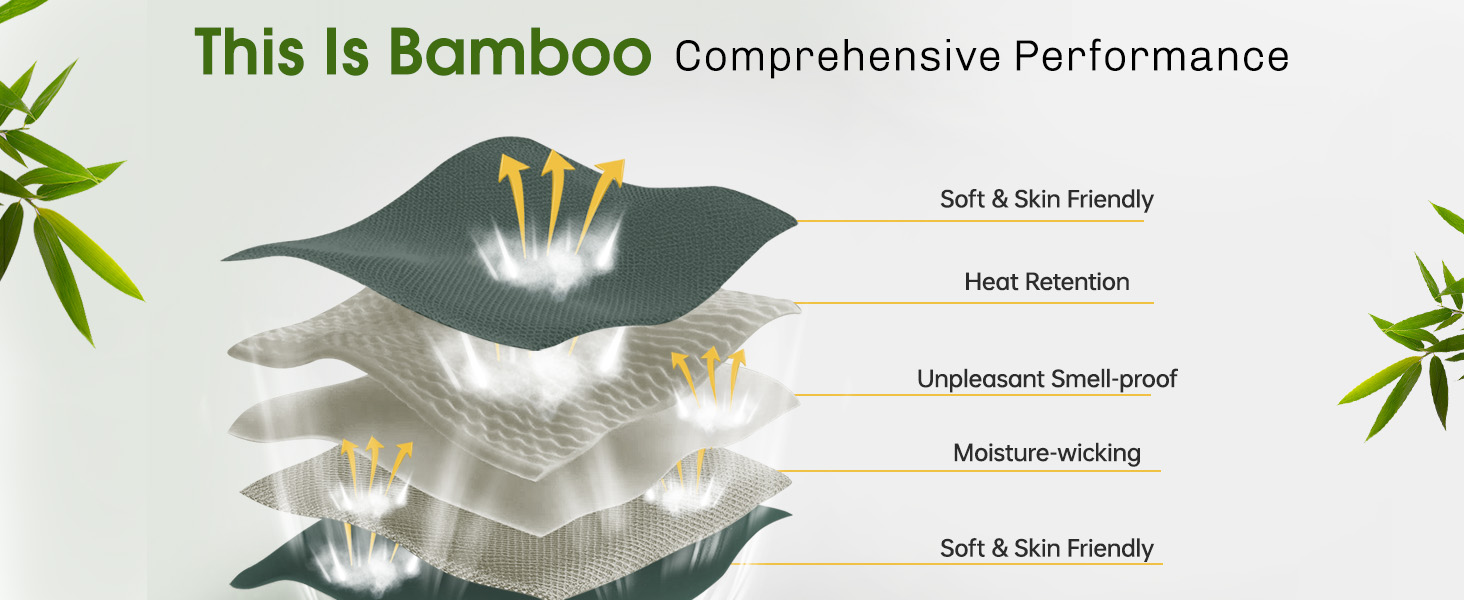 This Is Bamboo Comprehensive Performance

Soft & Skin Friendly

Heat Retention

Unpleasant Smell-proof

Moisture-wicking

Soft & Skin Friendly